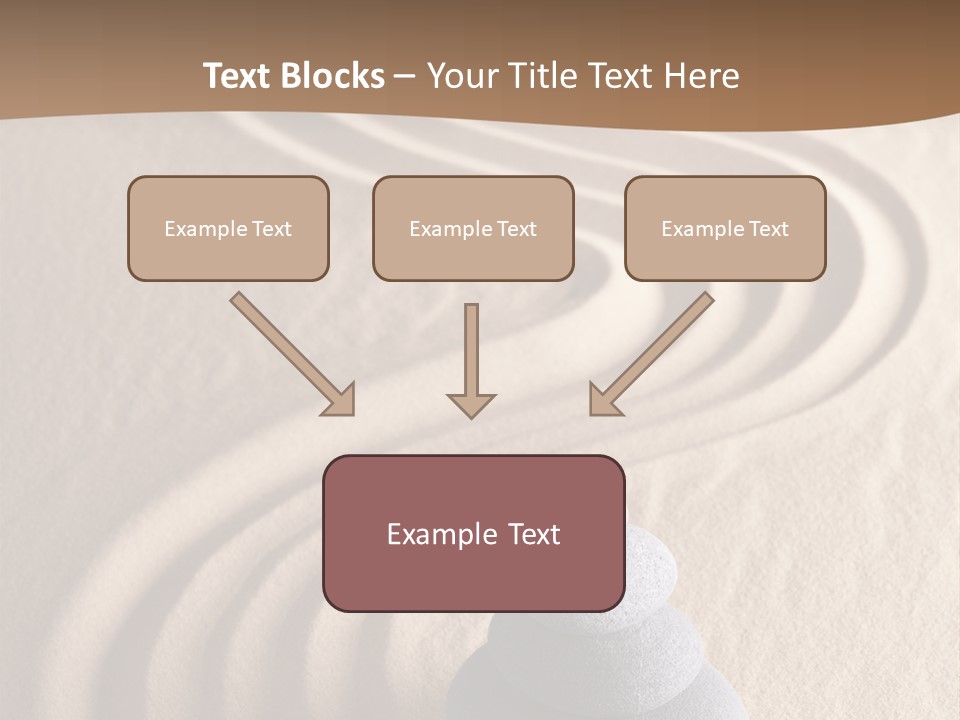 Text Blocks – Your Title Text Here

Example Text

Example Text

Example Text

Example Text